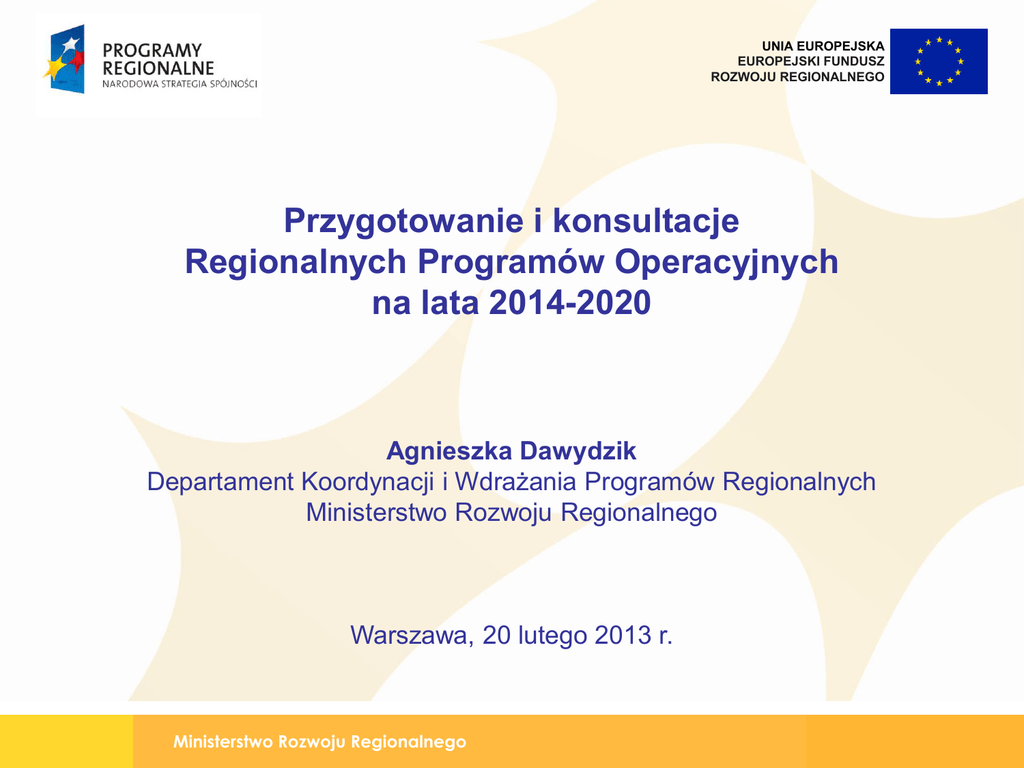 PROGRAMY
REGIONALNE
NARODOWA STRATEGIA SPÓJNOŚCI

UNIA EUROPEJSKA
EUROPEJSKI FUNDUSZ
ROZWOJU REGIONALNEGO

Przygotowanie i konsultacje
Regionalnych Programów Operacyjnych
na lata 2014-2020

Agnieszka Dawydzik
Departament Koordynacji i Wdrażania Programów Regionalnych
Ministerstwo Rozwoju Regionalnego

Warszawa, 20 lutego 2013 r.

Ministerstwo Rozwoju Regionalnego